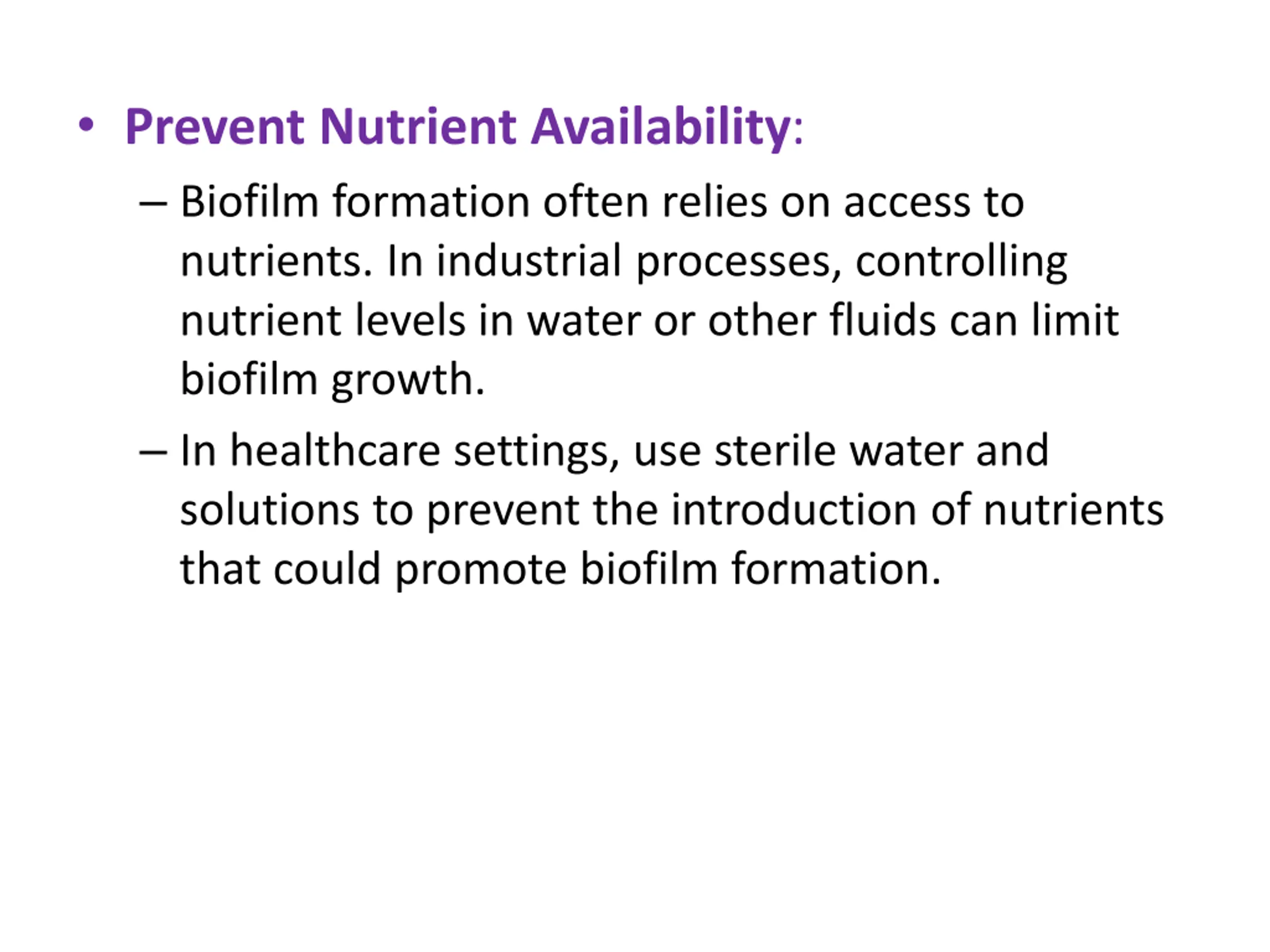 • Prevent Nutrient Availability:

– Biofilm formation often relies on access to nutrients. In industrial processes, controlling nutrient levels in water or other fluids can limit biofilm growth.

– In healthcare settings, use sterile water and solutions to prevent the introduction of nutrients that could promote biofilm formation.